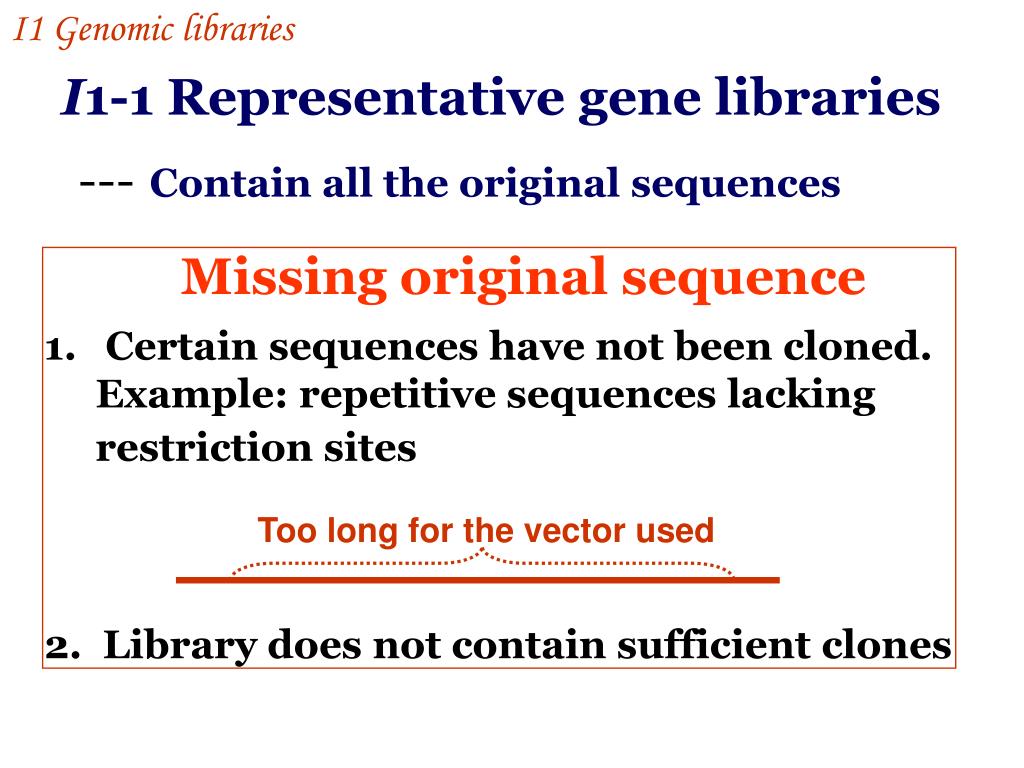 I1 Genomic libraries

I1-1 Representative gene libraries

--- Contain all the original sequences

Missing original sequence

1. Certain sequences have not been cloned. Example: repetitive sequences lacking restriction sites

Too long for the vector used

2. Library does not contain sufficient clones